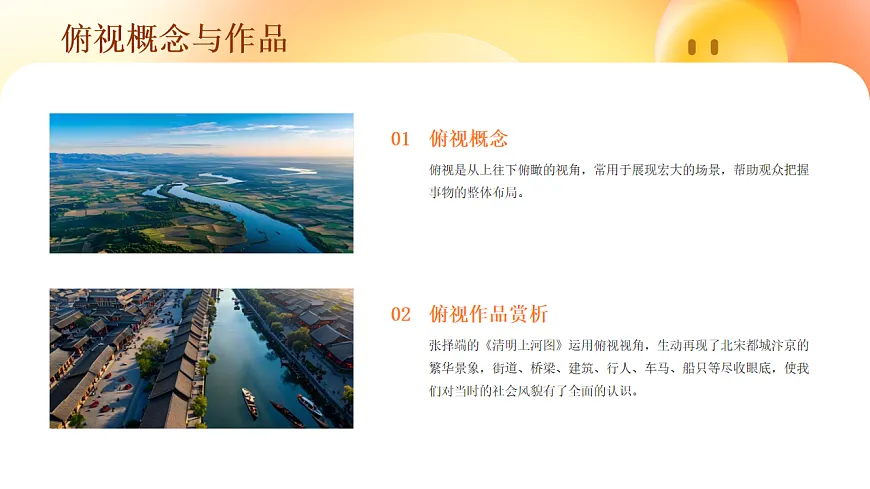 俯视概念与作品

01 俯视概念

俯视是从上往下俯瞰的视角，常用于展现宏大的场景，帮助观众把握事物的整体布局。

02 俯视作品赏析

张择端的《清明上河图》运用俯视视角，生动再现了北宋都城汴京的繁华景象，街道、桥梁、建筑、行人、车马、船只等尽收眼底，使我们对当时的社会风貌有了全面的认识。